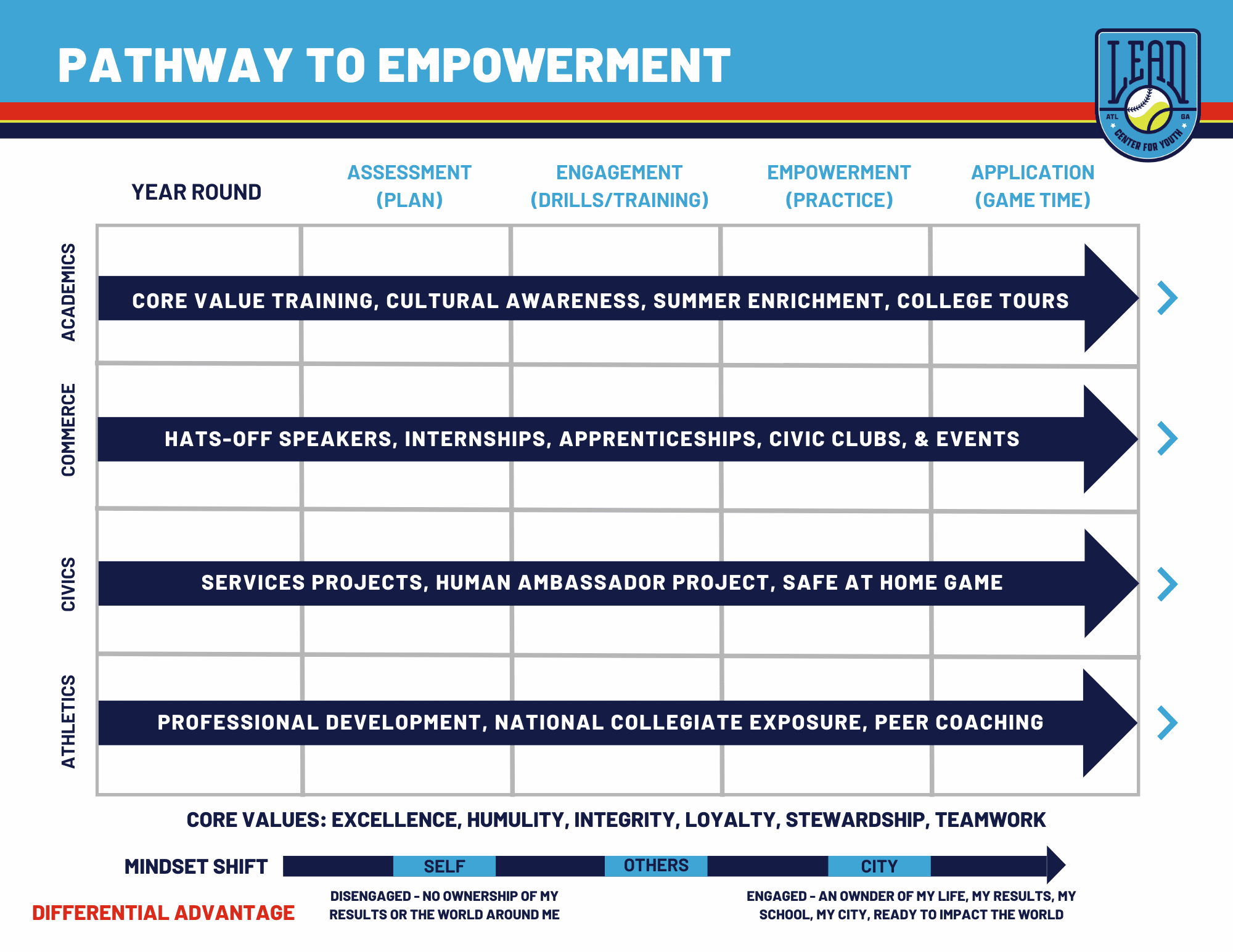 PATHWAY TO EMPOWERMENT

LEAD
ATL GA
CENTER FOR YOUTH

YEAR ROUND

ASSESSMENT (PLAN)

ENGAGEMENT (DRILLS/TRAINING)

EMPOWERMENT (PRACTICE)

APPLICATION (GAME TIME)

ACADEMICS

CORE VALUE TRAINING, CULTURAL AWARENESS, SUMMER ENRICHMENT, COLLEGE TOURS

COMMERCE

HATS-OFF SPEAKERS, INTERNSHIPS, APPRENTICESHIPS, CIVIC CLUBS, & EVENTS

CIVICS

SERVICES PROJECTS, HUMAN AMBASSADOR PROJECT, SAFE AT HOME GAME

ATHLETICS

PROFESSIONAL DEVELOPMENT, NATIONAL COLLEGIATE EXPOSURE, PEER COACHING

CORE VALUES: EXCELLENCE, HUMULITY, INTEGRITY, LOYALTY, STEWARDSHIP, TEAMWORK

MINDSET SHIFT

SELF

OTHERS

CITY

DIFFERENTIAL ADVANTAGE

DISENGAGED - NO OWNERSHIP OF MY RESULTS OR THE WORLD AROUND ME

ENGAGED - AN OWNDER OF MY LIFE, MY RESULTS, MY SCHOOL, MY CITY, READY TO IMPACT THE WORLD